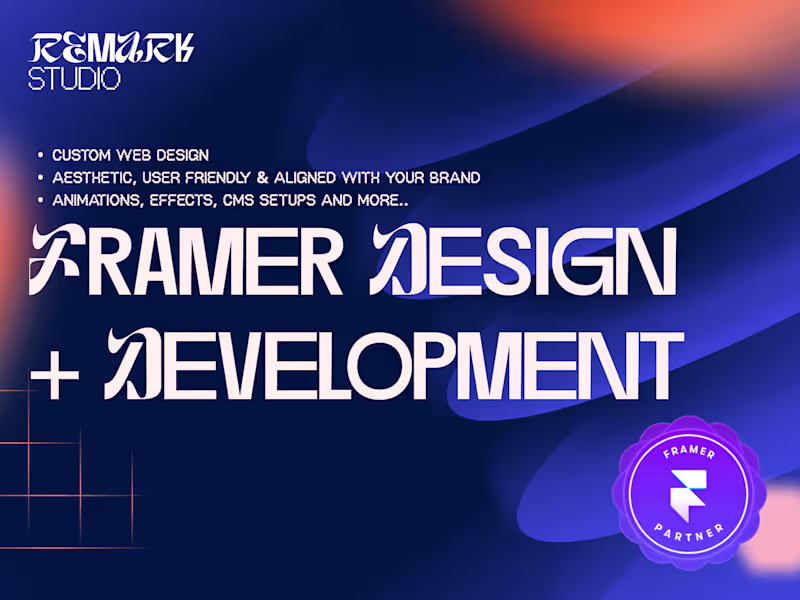 REMARK
STUDIO

• CUSTOM WEB DESIGN
• AESTHETIC, USER FRIENDLY & ALIGNED WITH YOUR BRAND
• ANIMATIONS, EFFECTS, CMS SETUPS AND MORE..

FRAMER DESIGN
+ DEVELOPMENT

FRAMER
PARTNER